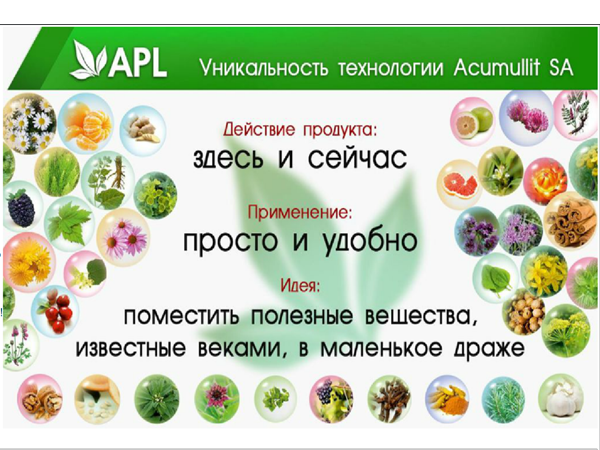 APL

Уникальность технологии Acumullit SA

Действие продукта:

здесь и сейчас

Применение:

просто и удобно

Идея:

поместить полезные вещества, известные веками, в маленькое драже